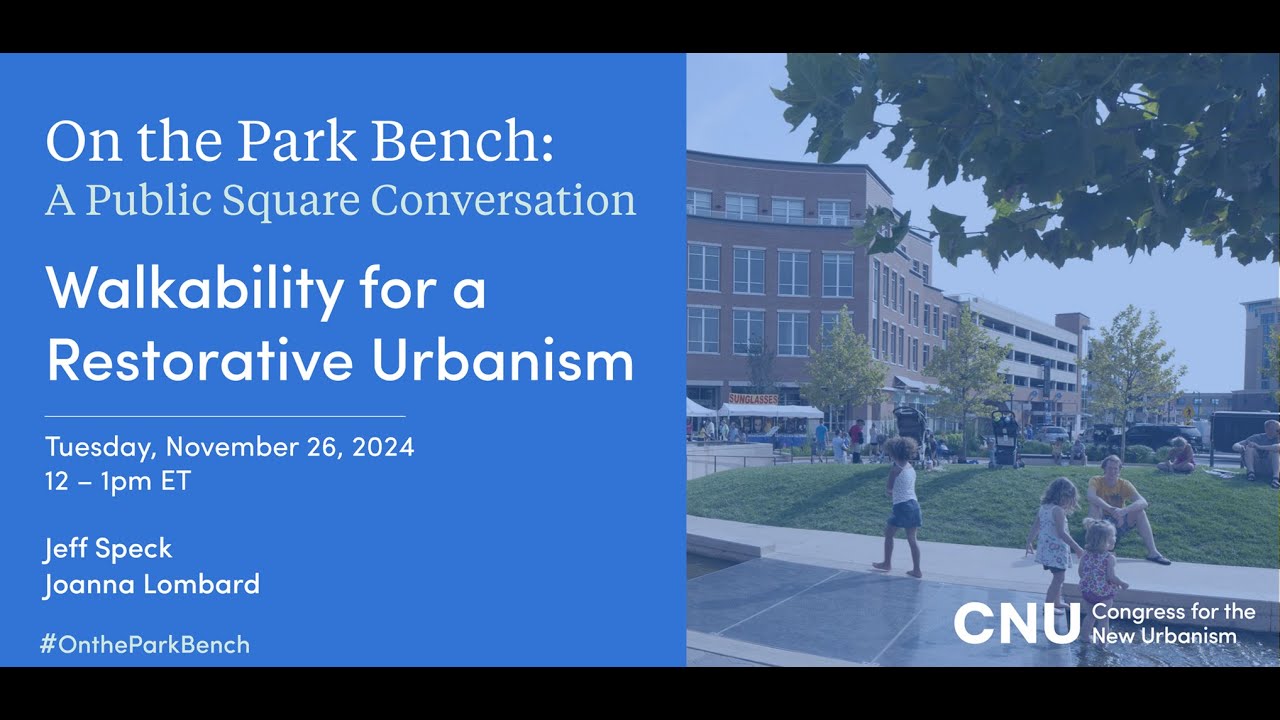 On the Park Bench:
A Public Square Conversation

Walkability for a Restorative Urbanism

Tuesday, November 26, 2024
12 – 1pm ET

Jeff Speck
Joanna Lombard

#OntheParkBench

SUNGLASSES

CNU Congress for the New Urbanism